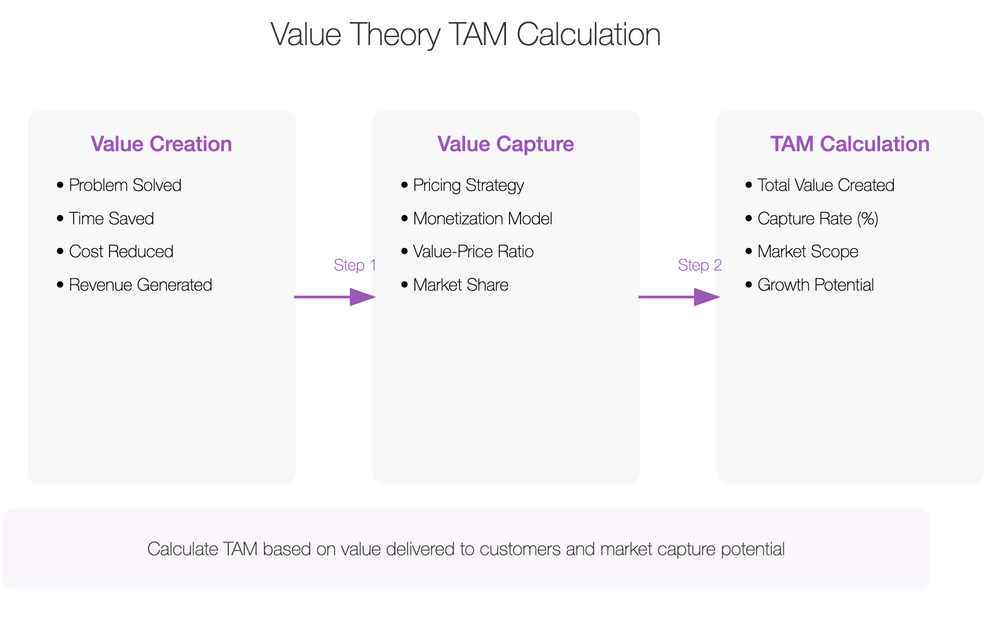 Value Theory TAM Calculation

Value Creation
• Problem Solved
• Time Saved
• Cost Reduced
• Revenue Generated

Step 1

Value Capture
• Pricing Strategy
• Monetization Model
• Value-Price Ratio
• Market Share

Step 2

TAM Calculation
• Total Value Created
• Capture Rate (%)
• Market Scope
• Growth Potential

Calculate TAM based on value delivered to customers and market capture potential